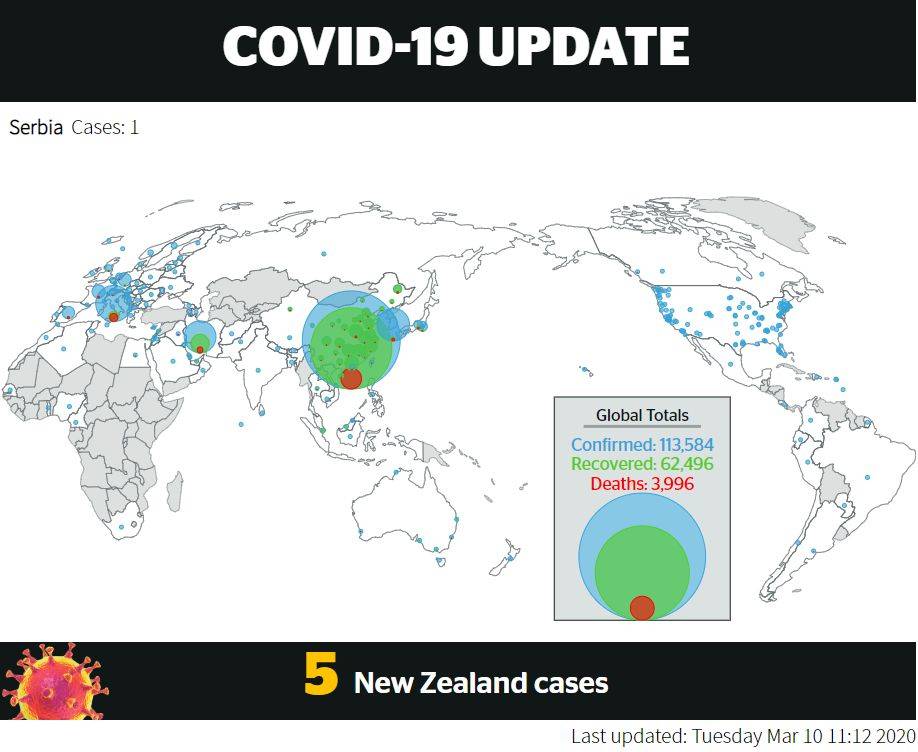 COVID-19 UPDATE

Serbia Cases: 1

Global Totals
Confirmed: 113,584
Recovered: 62,496
Deaths: 3,996

5 New Zealand cases

Last updated: Tuesday Mar 10 11:12 2020